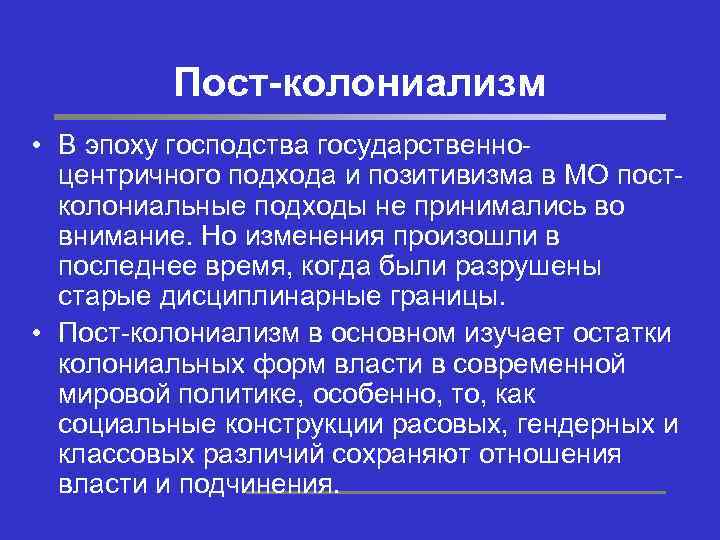 Пост-колониализм

• В эпоху господства государственно-центричного подхода и позитивизма в МО пост-колониальные подходы не принимались во внимание. Но изменения произошли в последнее время, когда были разрушены старые дисциплинарные границы.
• Пост-колониализм в основном изучает остатки колониальных форм власти в современной мировой политике, особенно, то, как социальные конструкции расовых, гендерных и классовых различий сохраняют отношения власти и подчинения.